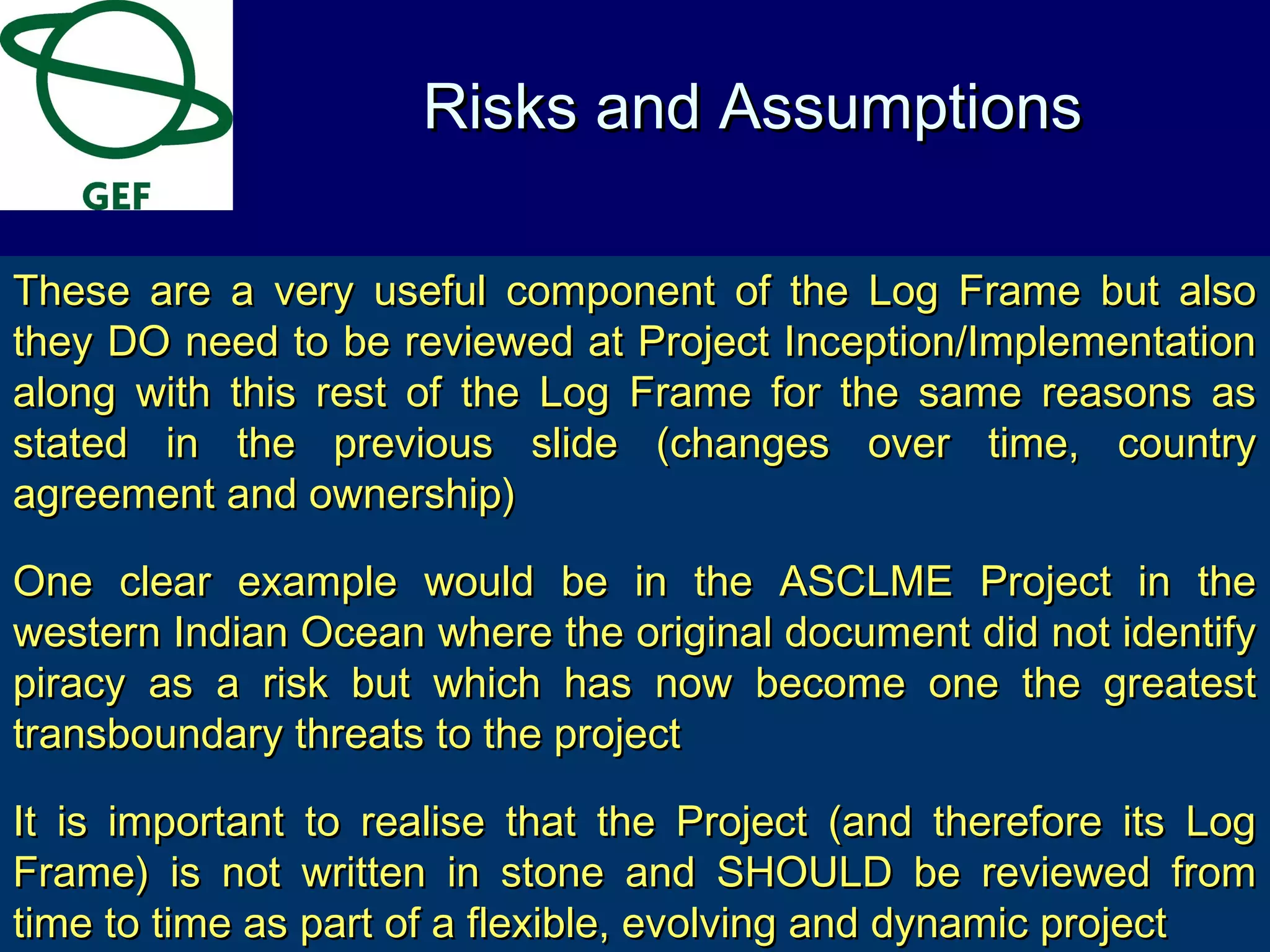 GEF

Risks and Assumptions

These are a very useful component of the Log Frame but also they DO need to be reviewed at Project Inception/Implementation along with this rest of the Log Frame for the same reasons as stated in the previous slide (changes over time, country agreement and ownership)

One clear example would be in the ASCLME Project in the western Indian Ocean where the original document did not identify piracy as a risk but which has now become one the greatest transboundary threats to the project

It is important to realise that the Project (and therefore its Log Frame) is not written in stone and SHOULD be reviewed from time to time as part of a flexible, evolving and dynamic project